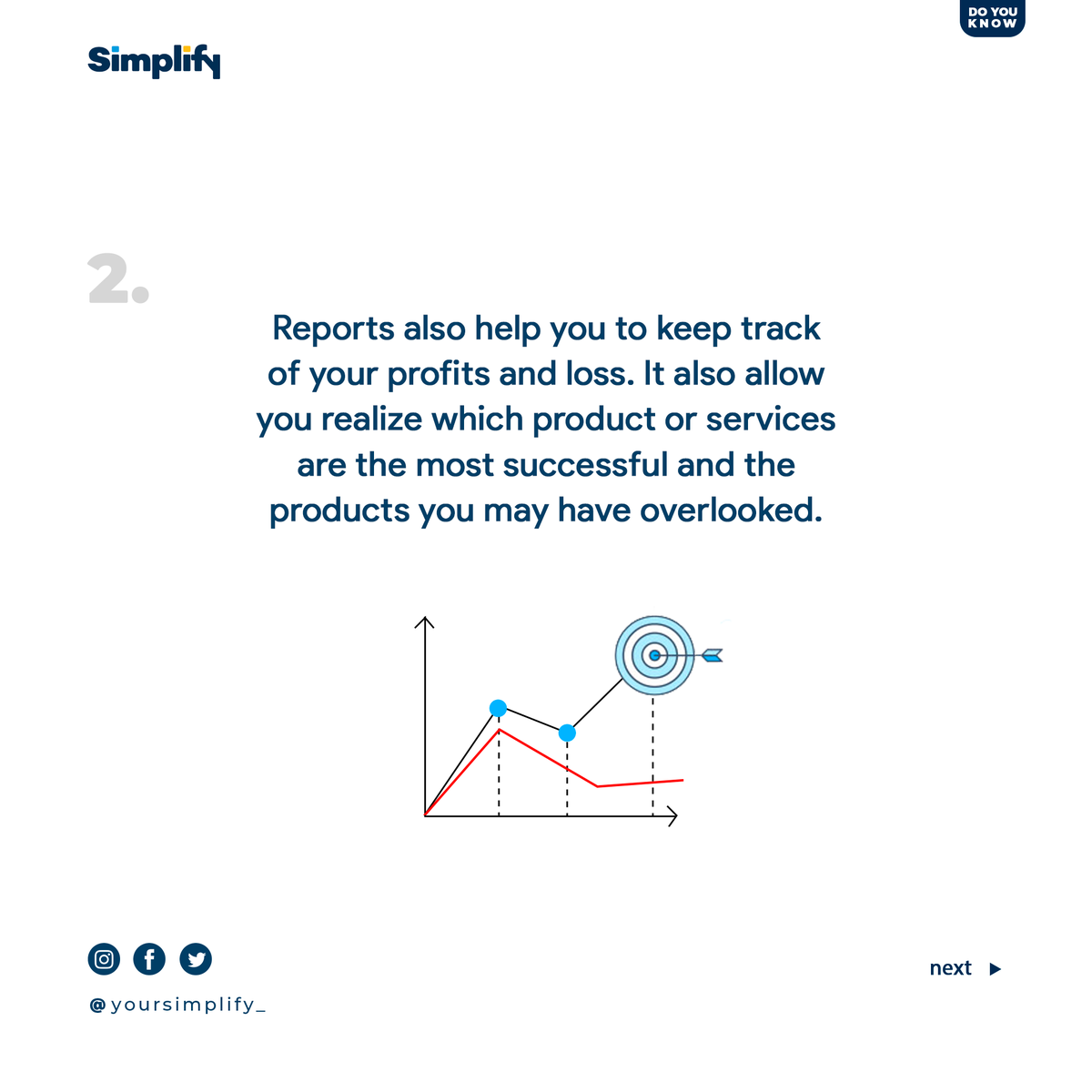 Simplify

DO YOU KNOW

2.

Reports also help you to keep track of your profits and loss. It also allow you realize which product or services are the most successful and the products you may have overlooked.

@yoursimplify_

next